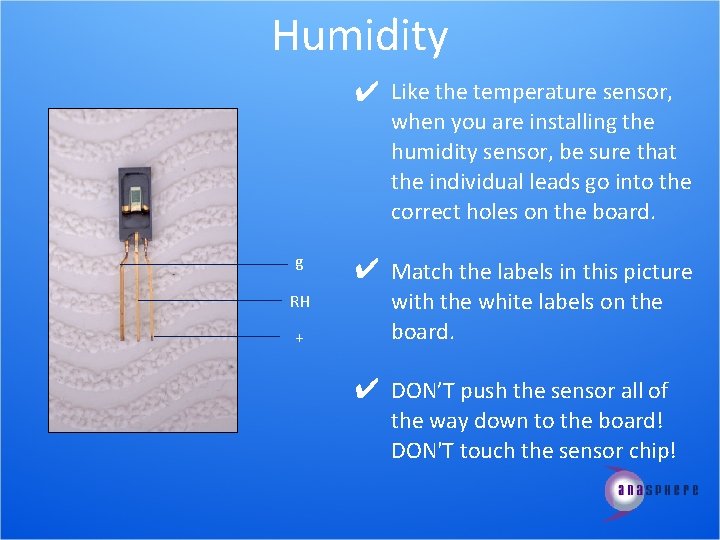 Humidity

g

RH

+

✔ Like the temperature sensor, when you are installing the humidity sensor, be sure that the individual leads go into the correct holes on the board.

✔ Match the labels in this picture with the white labels on the board.

✔ DON'T push the sensor all of the way down to the board! DON'T touch the sensor chip!

anasphere